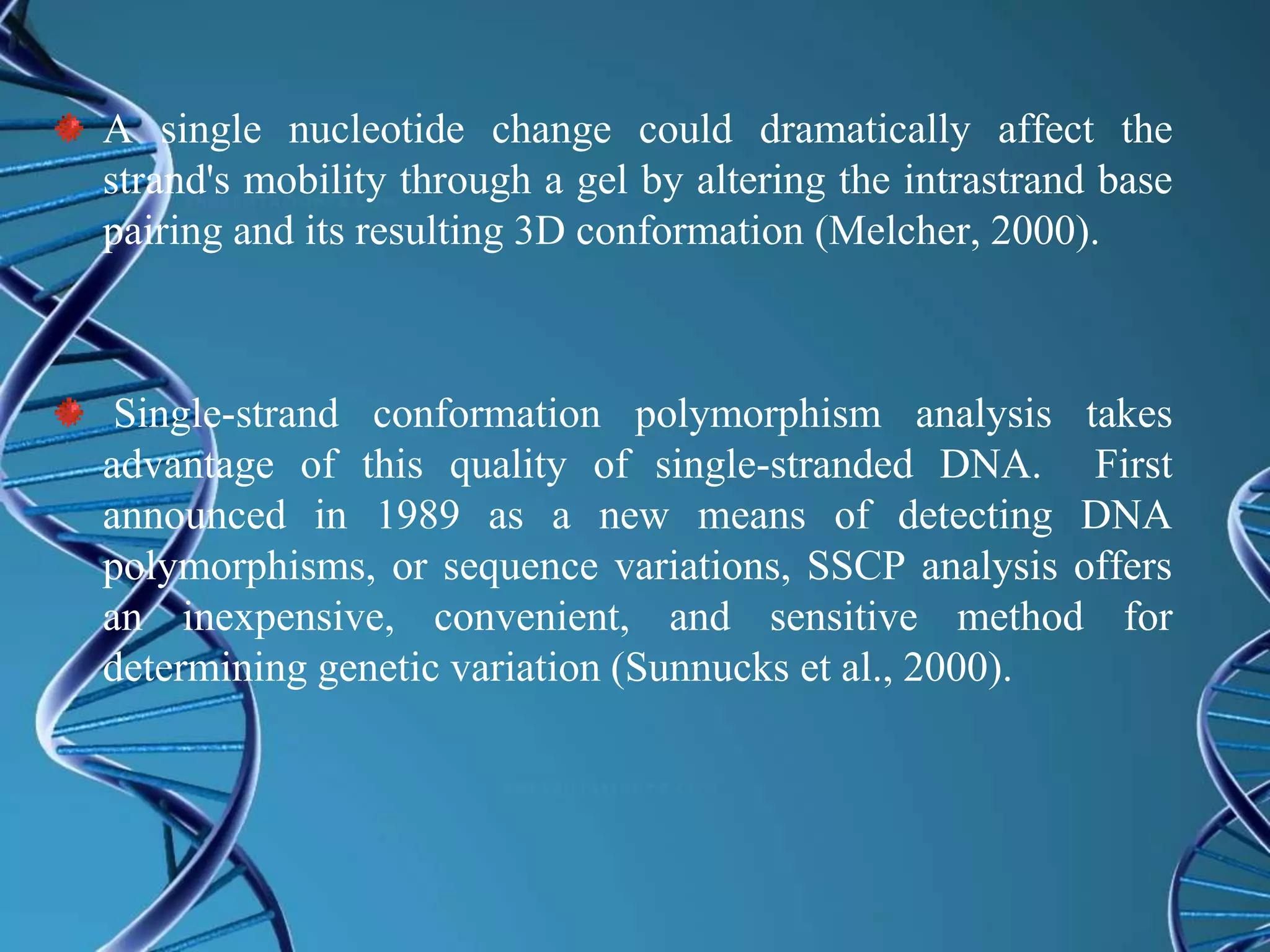 A single nucleotide change could dramatically affect the strand's mobility through a gel by altering the intrastrand base pairing and its resulting 3D conformation (Melcher, 2000).

Single-strand conformation polymorphism analysis takes advantage of this quality of single-stranded DNA. First announced in 1989 as a new means of detecting DNA polymorphisms, or sequence variations, SSCP analysis offers an inexpensive, convenient, and sensitive method for determining genetic variation (Sunnucks et al., 2000).